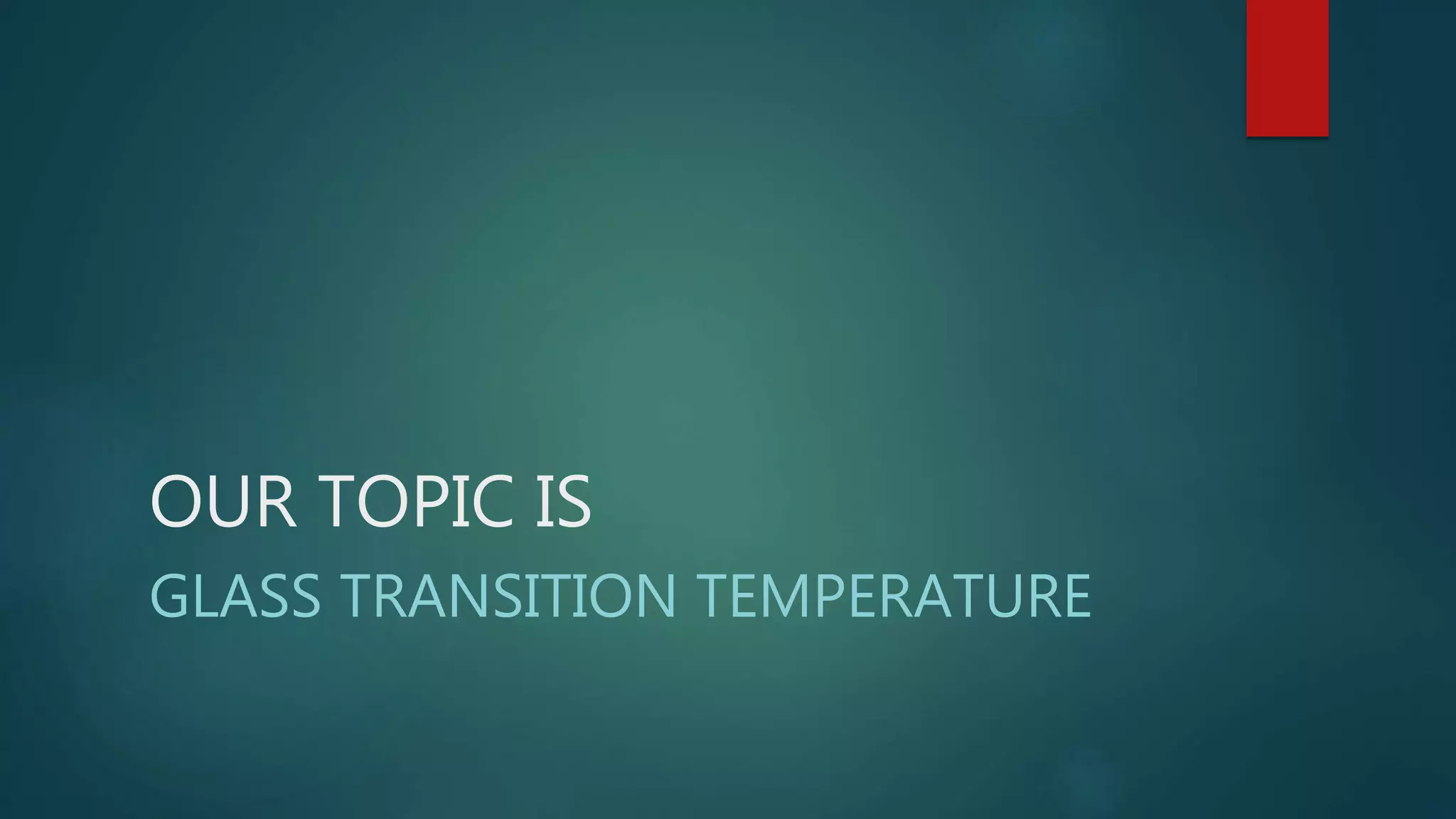 OUR TOPIC IS

GLASS TRANSITION TEMPERATURE